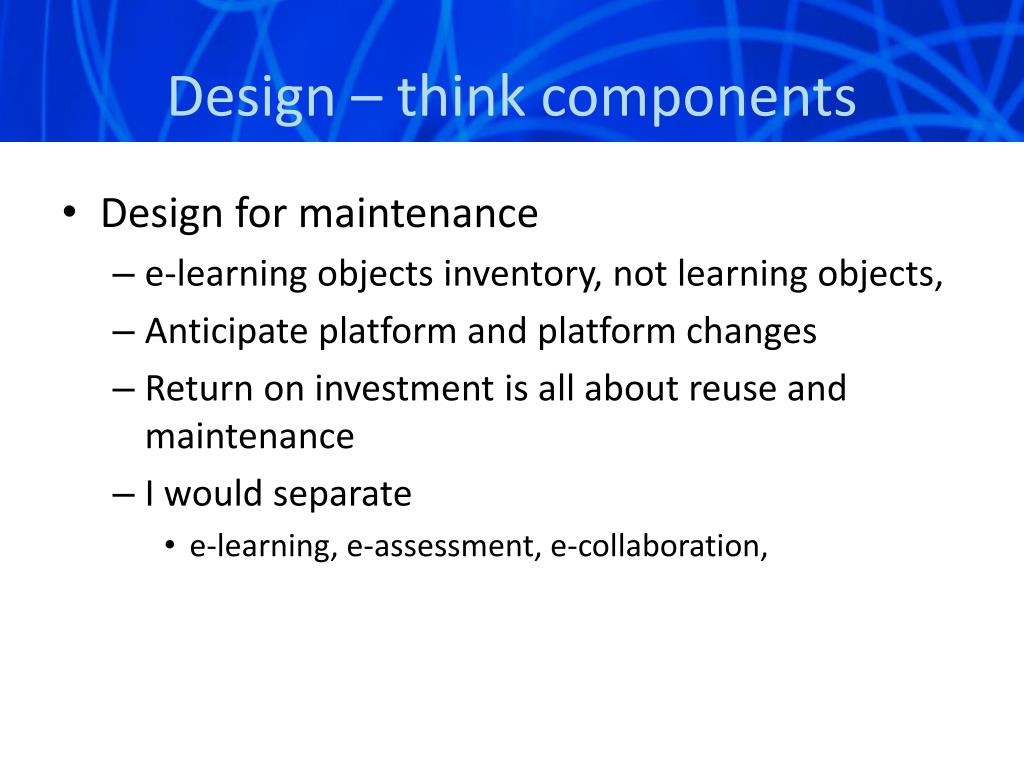 Design – think components

• Design for maintenance
– e-learning objects inventory, not learning objects,
– Anticipate platform and platform changes
– Return on investment is all about reuse and maintenance
– I would separate
• e-learning, e-assessment, e-collaboration,